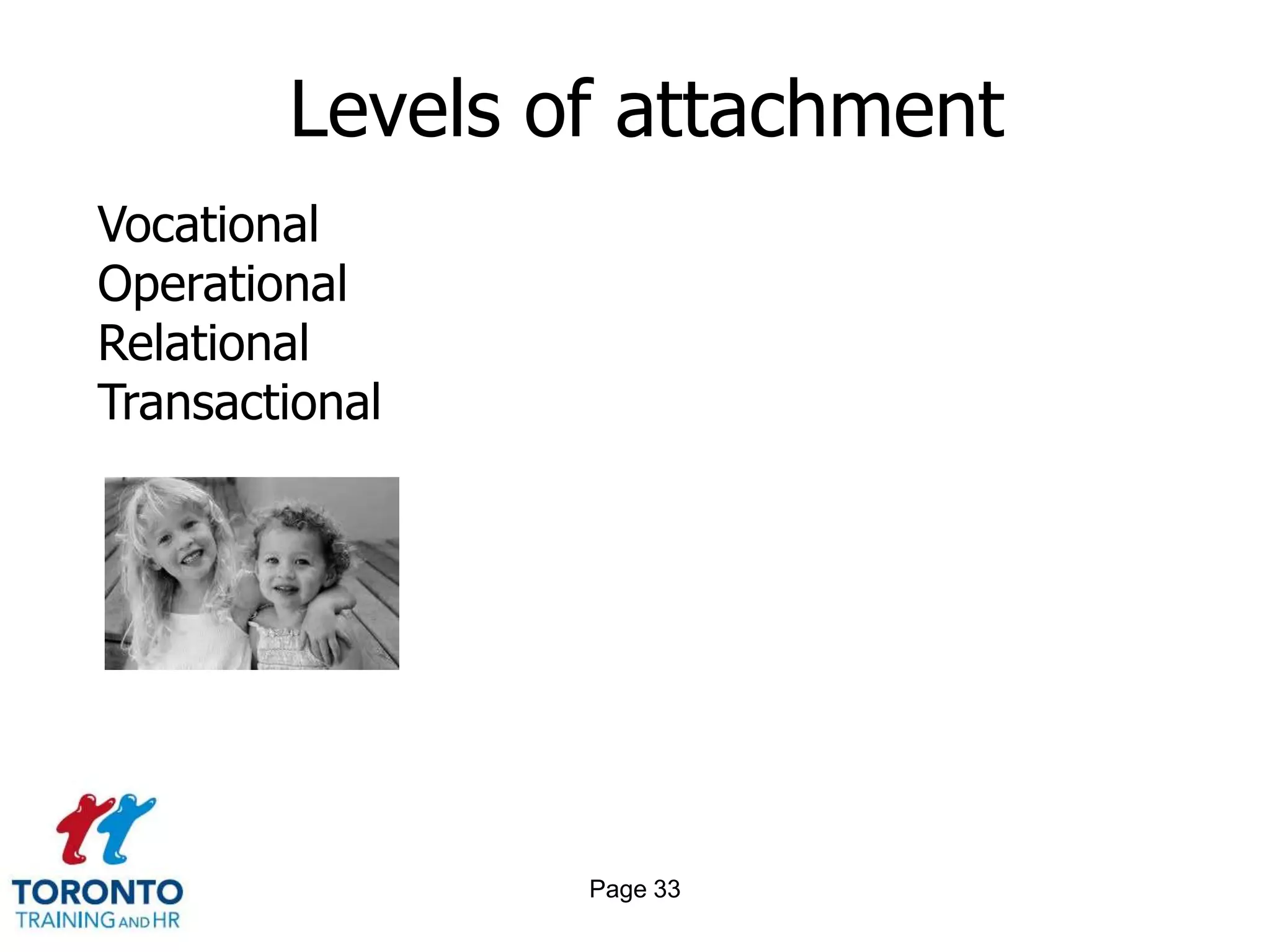 Levels of attachment

Vocational
Operational
Relational
Transactional

TORONTO
TRAINING AND HR

Page 33